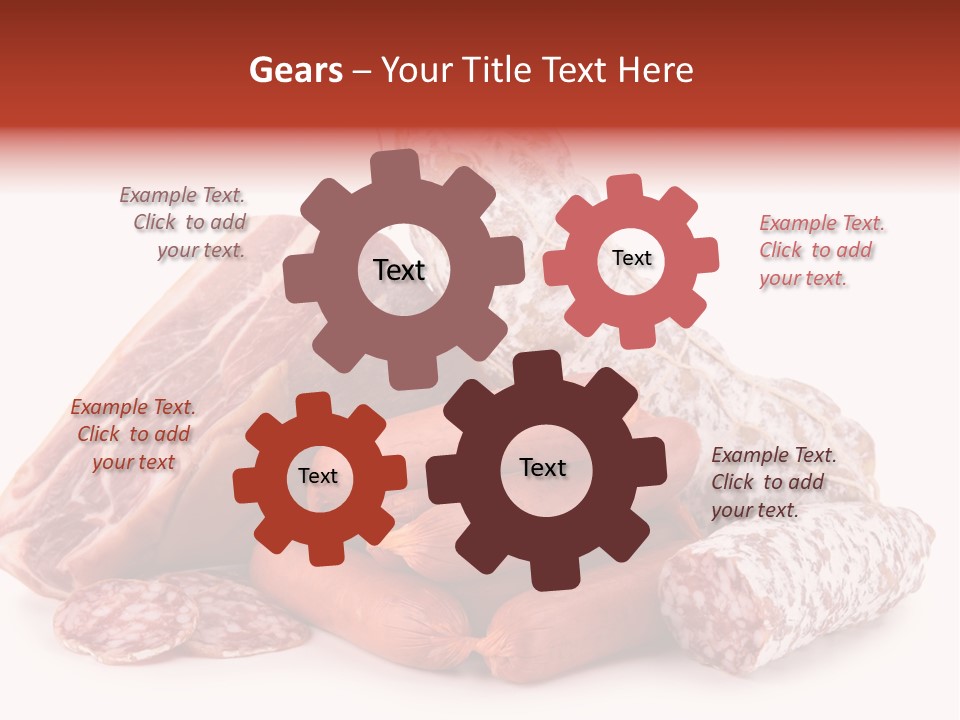 Gears – Your Title Text Here

Example Text. Click to add your text.

Text

Text

Example Text. Click to add your text.

Example Text. Click to add your text

Text

Text

Example Text. Click to add your text.